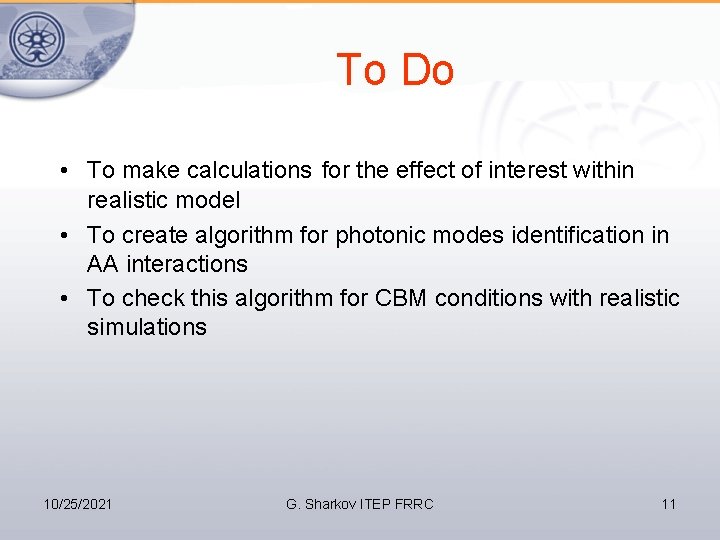 To Do

• To make calculations for the effect of interest within realistic model

• To create algorithm for photonic modes identification in AA interactions

• To check this algorithm for CBM conditions with realistic simulations

10/25/2021

G. Sharkov ITEP FRRC

11